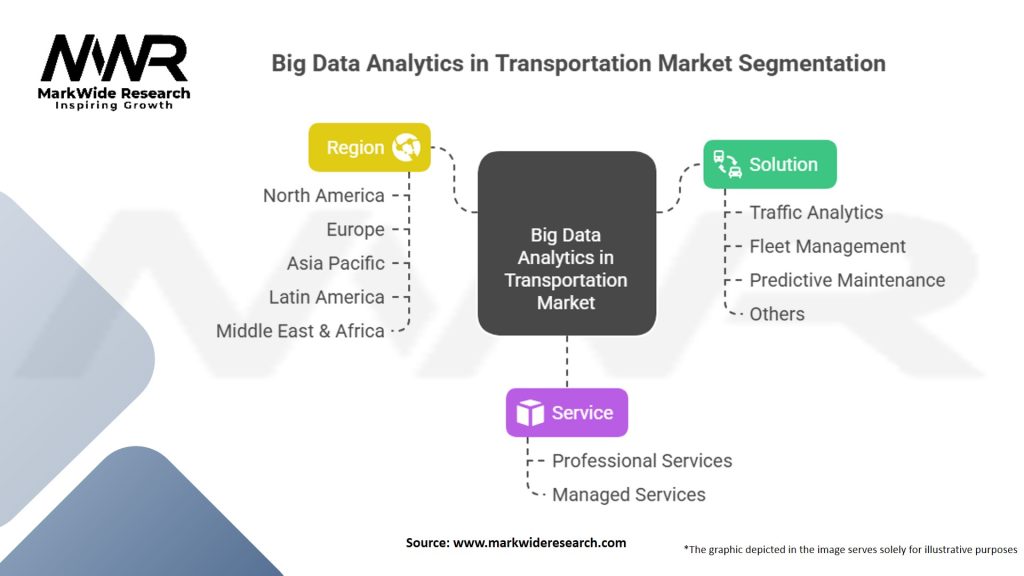 MWR
MarkWide Research
Inspiring Growth

Big Data Analytics in Transportation Market Segmentation

Region
North America
Europe
Asia Pacific
Latin America
Middle East & Africa

Big Data Analytics in Transportation Market

Solution
Traffic Analytics
Fleet Management
Predictive Maintenance
Others

Service
Professional Services
Managed Services

Source: www.markwideresearch.com

*The graphic depicted in the image serves solely for illustrative purposes